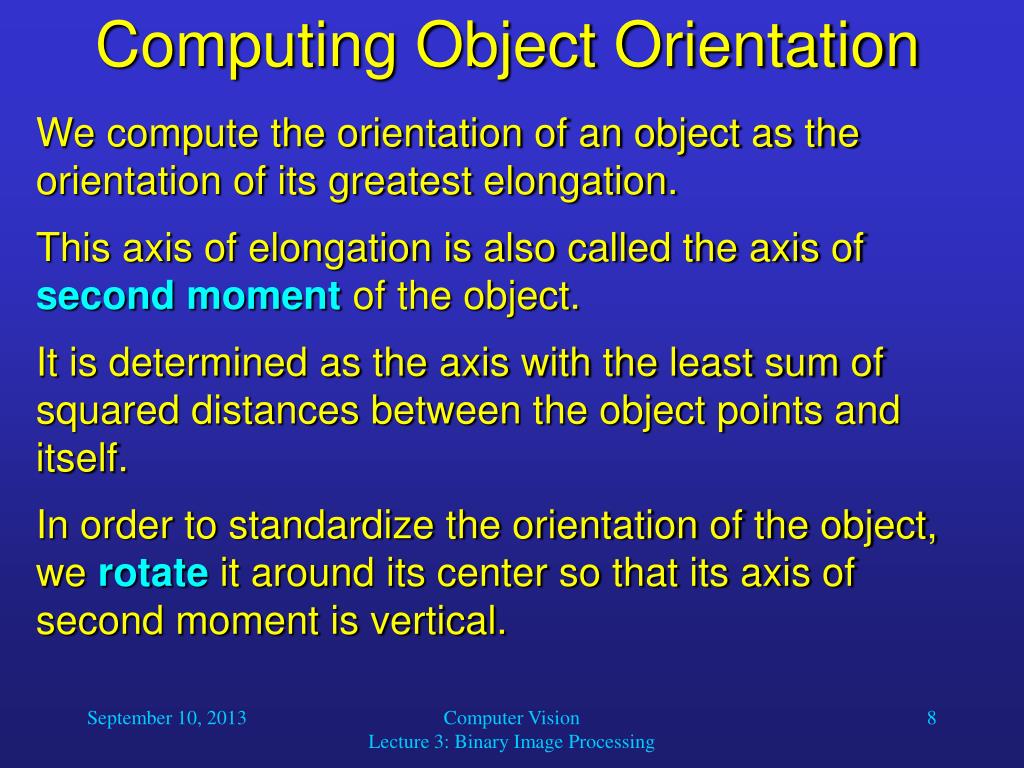 Computing Object Orientation

We compute the orientation of an object as the orientation of its greatest elongation.

This axis of elongation is also called the axis of second moment of the object.

It is determined as the axis with the least sum of squared distances between the object points and itself.

In order to standardize the orientation of the object, we rotate it around its center so that its axis of second moment is vertical.

September 10, 2013

Computer Vision
Lecture 3: Binary Image Processing

8